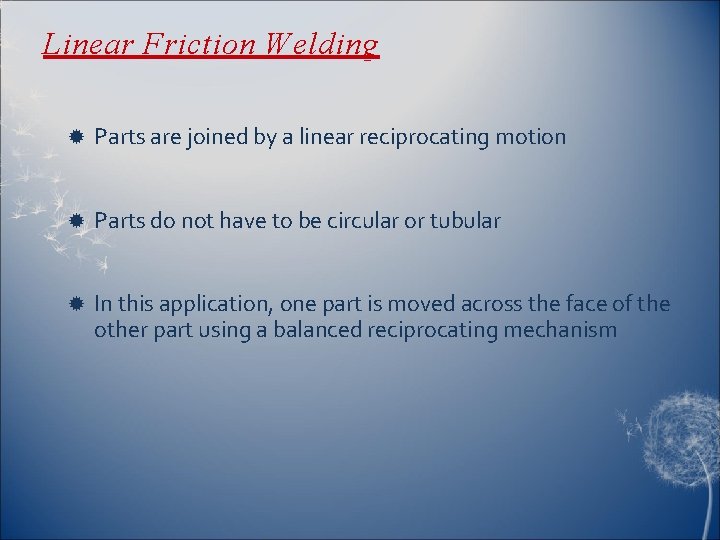 Linear Friction Welding

Parts are joined by a linear reciprocating motion

Parts do not have to be circular or tubular

In this application, one part is moved across the face of the other part using a balanced reciprocating mechanism